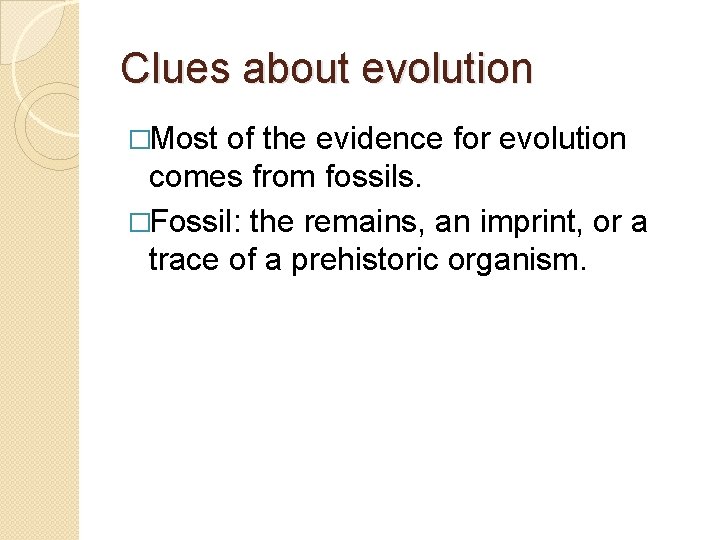 Clues about evolution

□Most of the evidence for evolution comes from fossils.

□Fossil: the remains, an imprint, or a trace of a prehistoric organism.